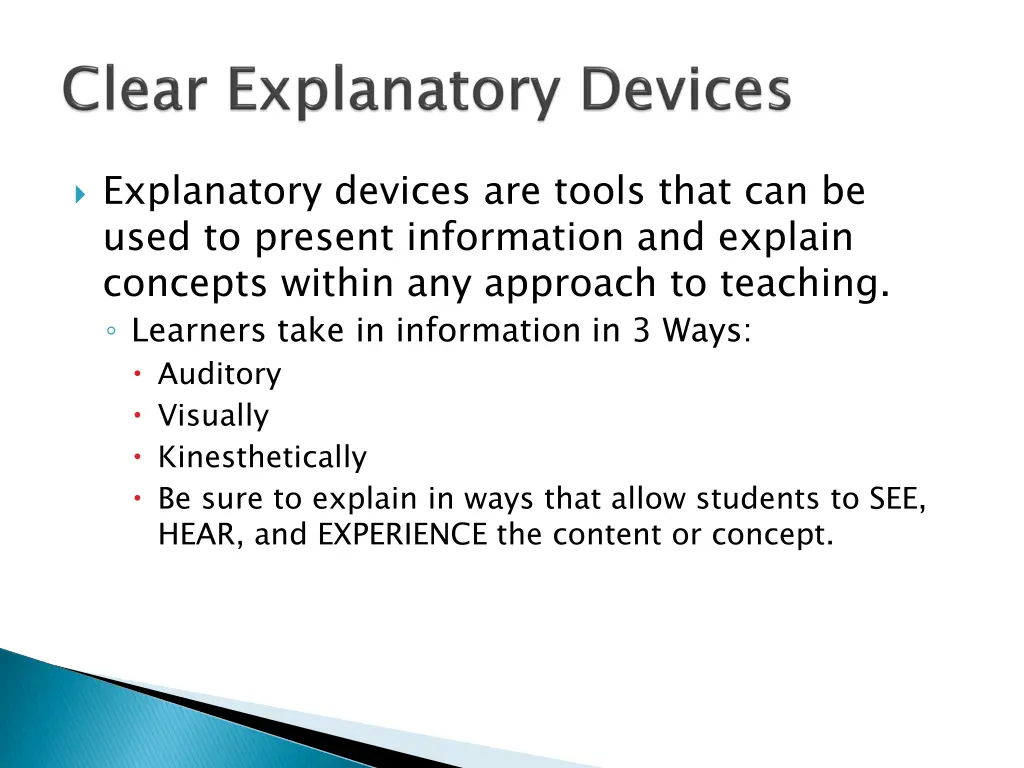 Clear Explanatory Devices

Explanatory devices are tools that can be used to present information and explain concepts within any approach to teaching.

Learners take in information in 3 Ways:

Auditory

Visually

Kinesthetically

Be sure to explain in ways that allow students to SEE, HEAR, and EXPERIENCE the content or concept.